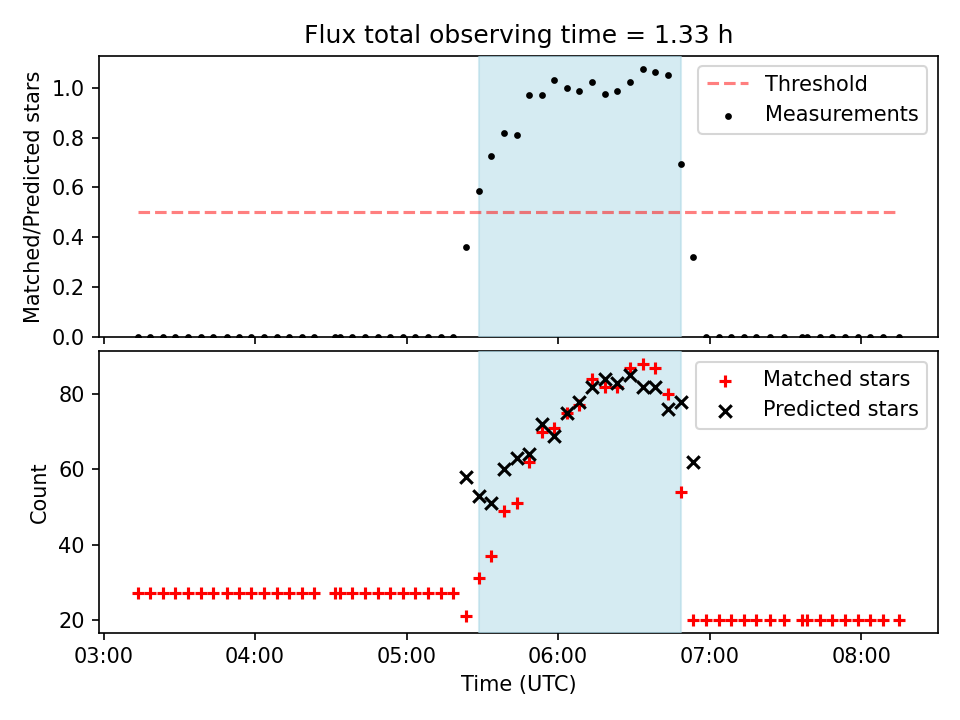 Flux total observing time = 1.33 h

Matched/Predicted stars

1.0
0.8
0.6
0.4
0.2
0.0

Threshold
Measurements

Count

80
60
40
20

Matched stars
Predicted stars

03:00
04:00
05:00
06:00
07:00
08:00

Time (UTC)